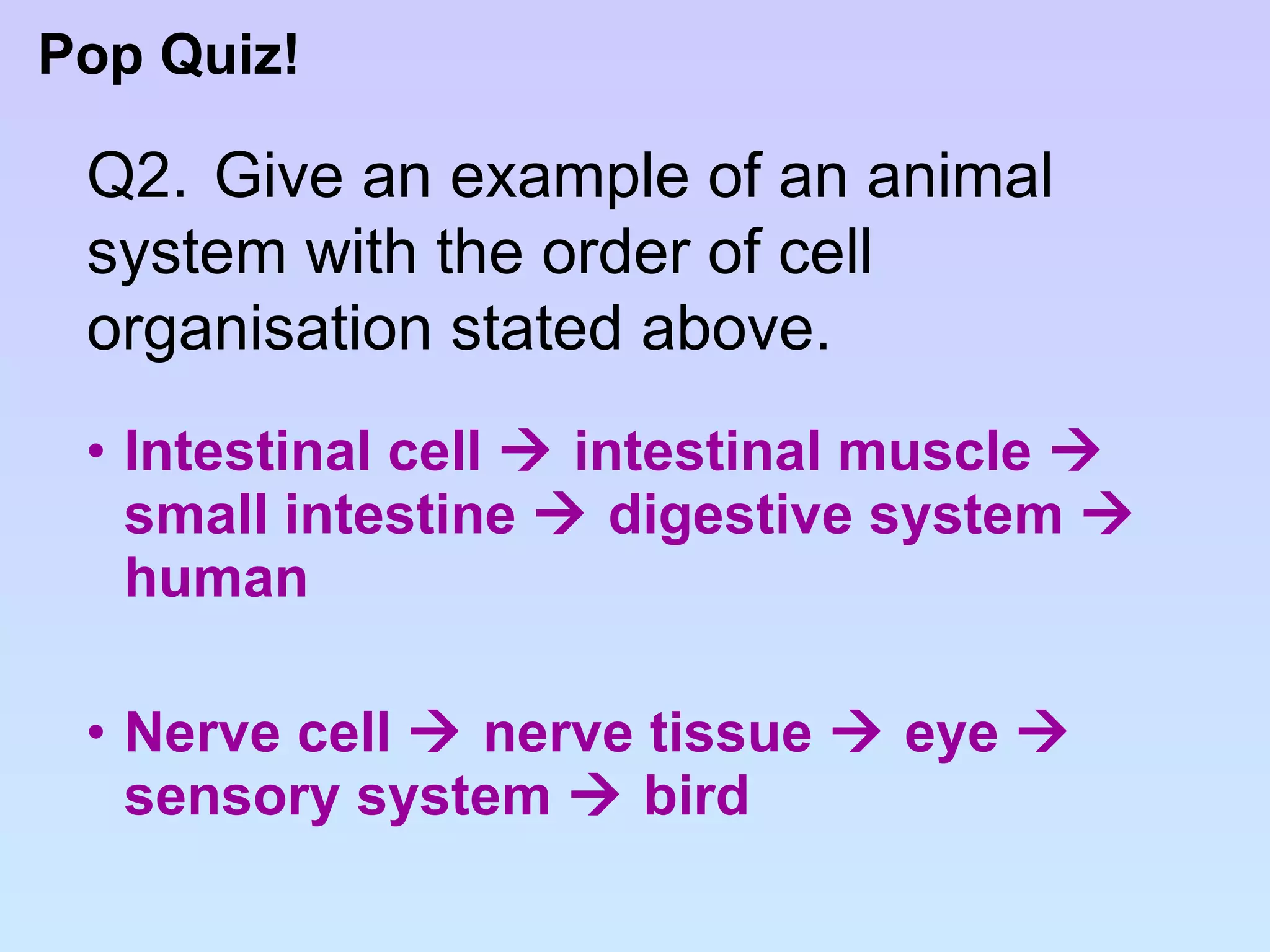 Pop Quiz!

Q2. Give an example of an animal system with the order of cell organisation stated above.

• Intestinal cell → intestinal muscle → small intestine → digestive system → human

• Nerve cell → nerve tissue → eye → sensory system → bird